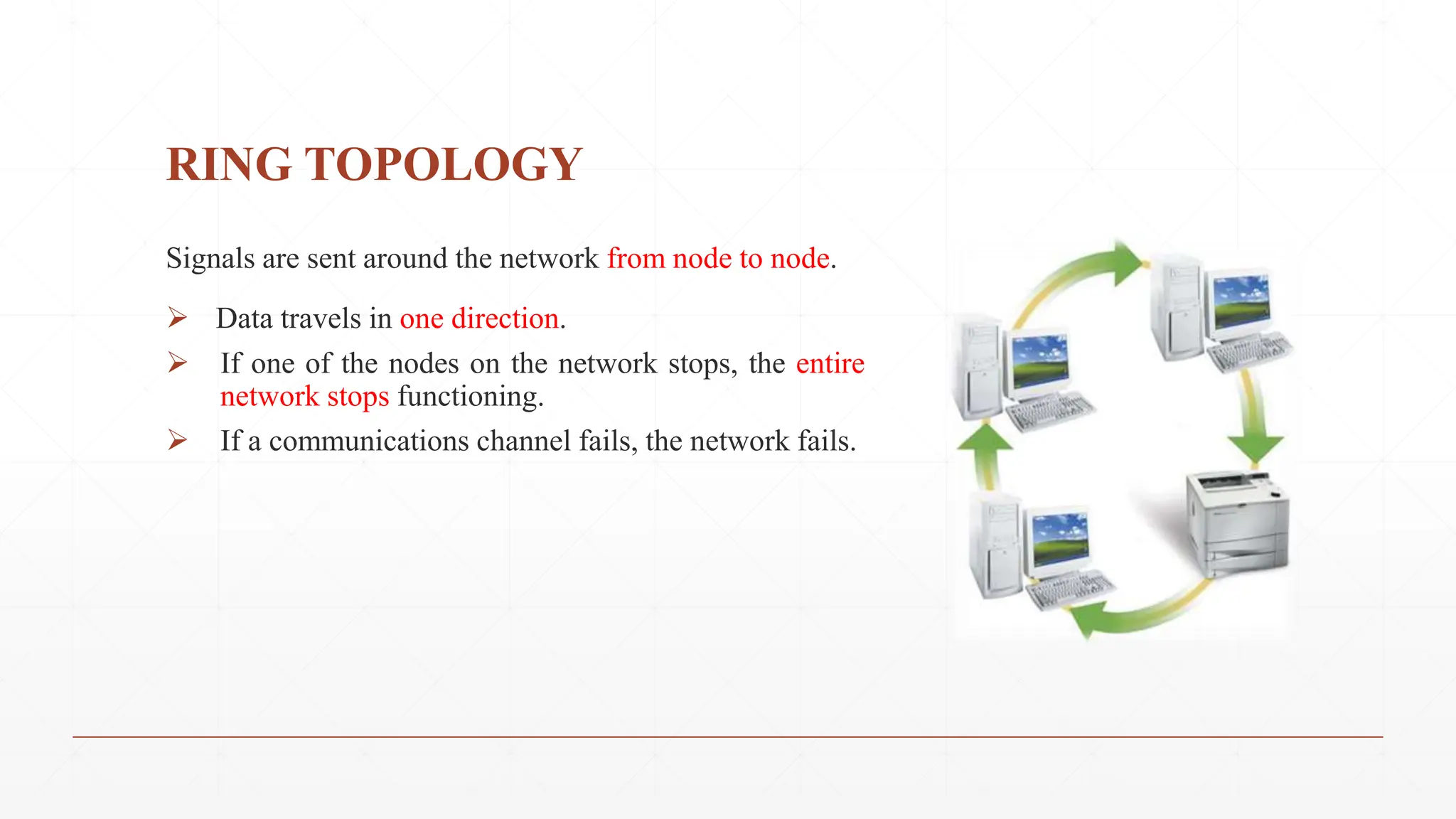 RING TOPOLOGY

Signals are sent around the network from node to node.

➢ Data travels in one direction.

➢ If one of the nodes on the network stops, the entire network stops functioning.

➢ If a communications channel fails, the network fails.